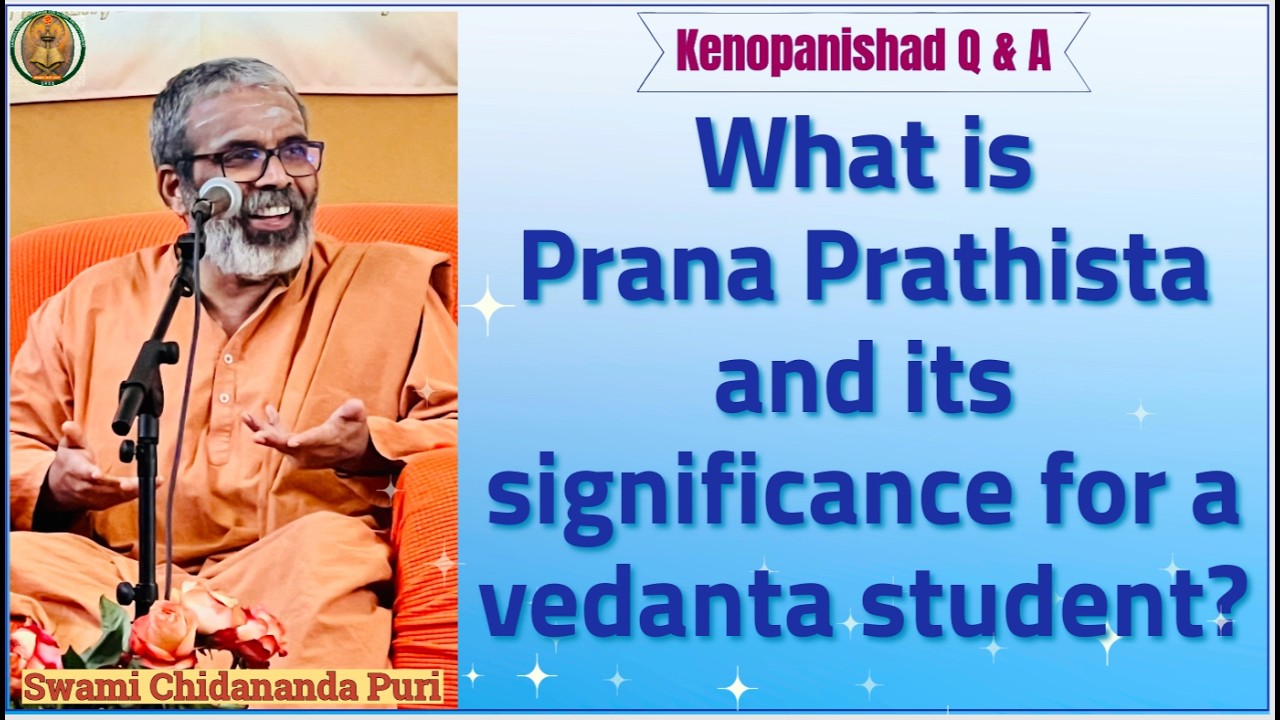 Kenopanishad Q & A

What is Prana Prathista and its significance for a vedanta student?

Swami Chidananda Puri